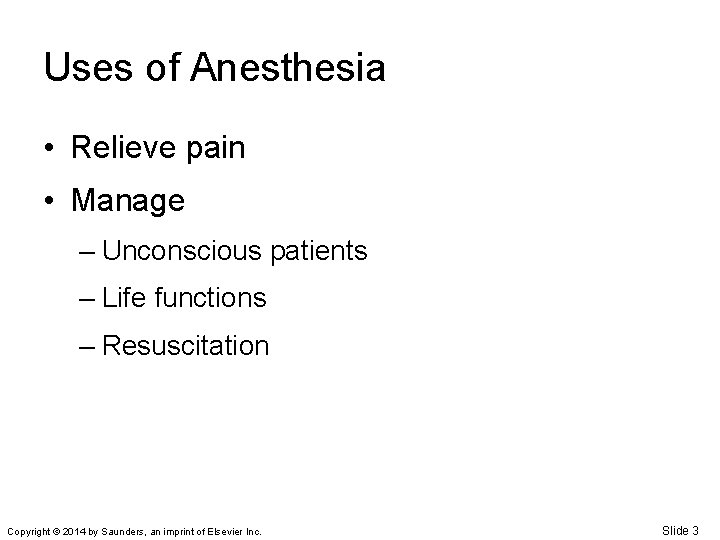 Uses of Anesthesia

• Relieve pain
• Manage
– Unconscious patients
– Life functions
– Resuscitation

Copyright © 2014 by Saunders, an imprint of Elsevier Inc.

Slide 3